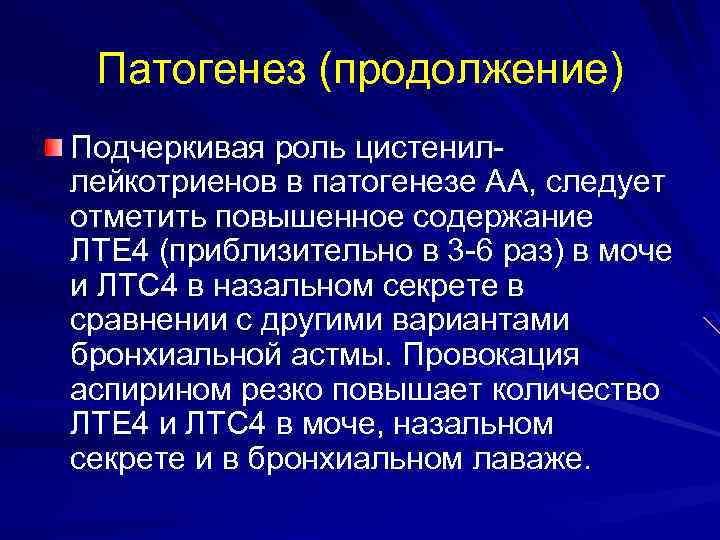 Патогенез (продолжение)

Подчеркивая роль цистенил-лейкотриенов в патогенезе АА, следует отметить повышенное содержание ЛТЕ4 (приблизительно в 3-6 раз) в моче и ЛТС4 в назальном секрете в сравнении с другими вариантами бронхиальной астмы. Провокация аспирином резко повышает количество ЛТЕ4 и ЛТС4 в моче, назальном секрете и в бронхиальном лаваже.